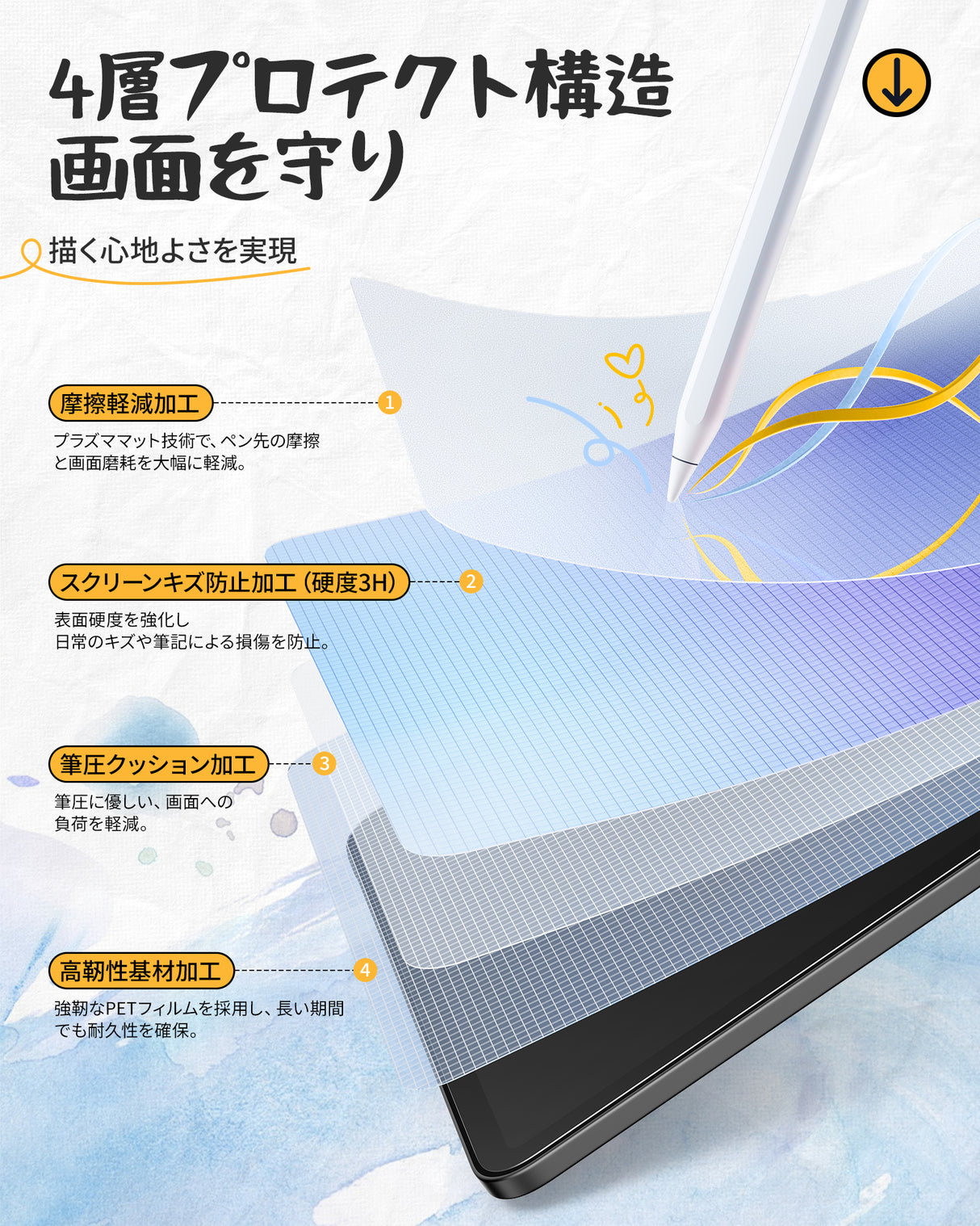 4層プロテクト構造
画面を守り

描く心地よさを実現

摩擦軽減加工
1
プラズママット技術で、ペン先の摩擦と画面磨耗を大幅に軽減。

スクリーンキズ防止加工（硬度3H）
2
表面硬度を強化し
日常のキズや筆記による損傷を防止。

筆圧クッション加工
3
筆圧に優しい、画面への負荷を軽減。

高靭性基材加工
4
強靭なPETフィルムを採用し、長い期間でも耐久性を確保。